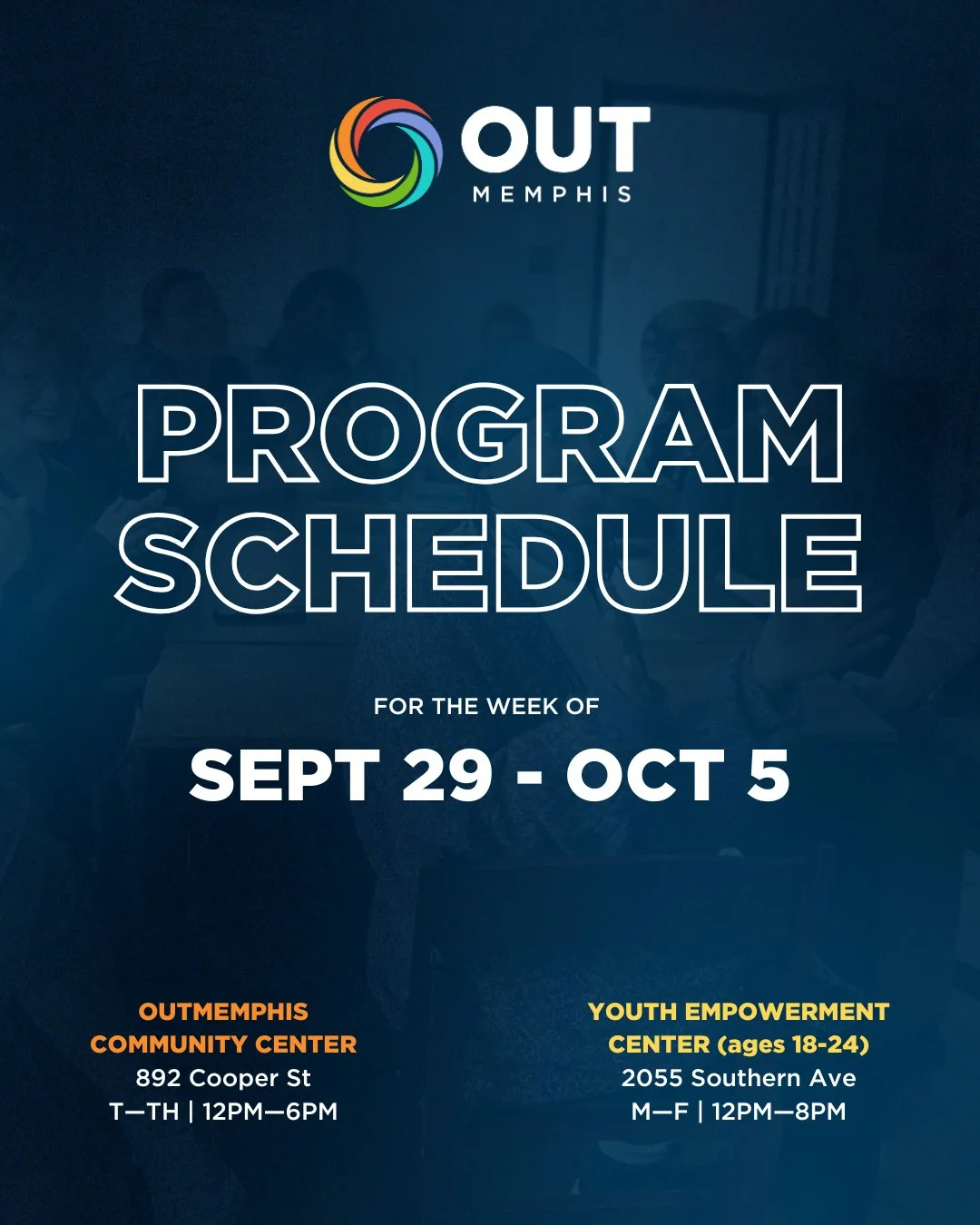 OUT
MEMPHIS

PROGRAM SCHEDULE

FOR THE WEEK OF

SEPT 29 - OCT 5

OUTMEMPHIS COMMUNITY CENTER
892 Cooper St
T—TH | 12PM—6PM

YOUTH EMPOWERMENT CENTER (ages 18-24)
2055 Southern Ave
M—F | 12PM—8PM